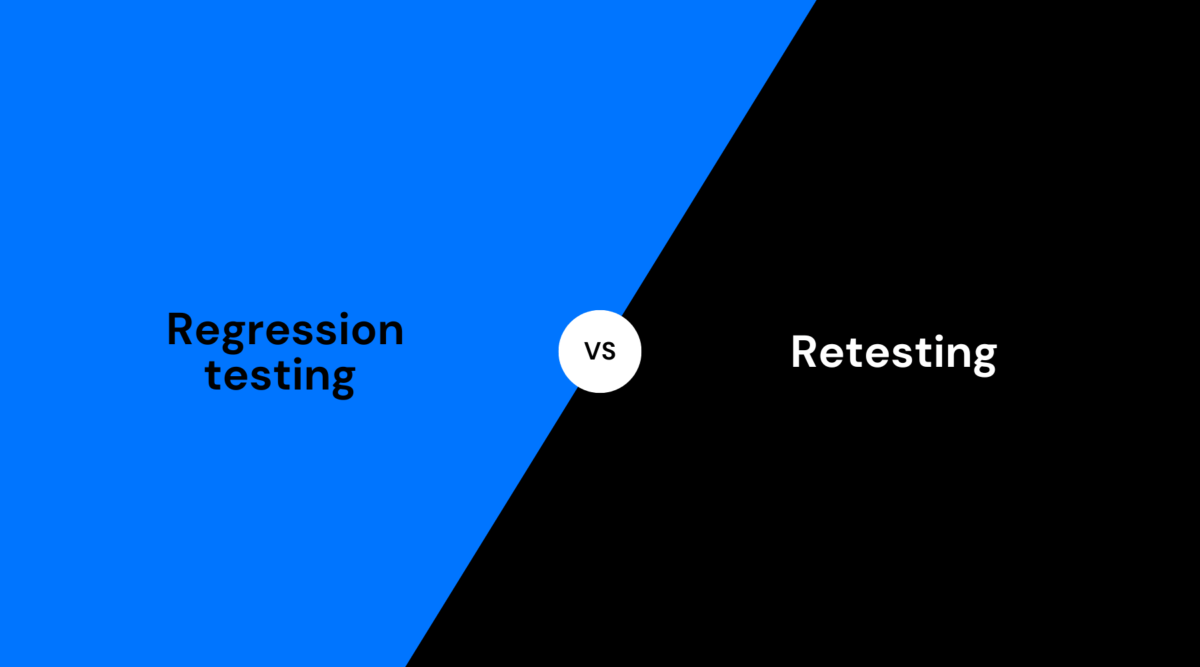 Regression testing

VS

Retesting